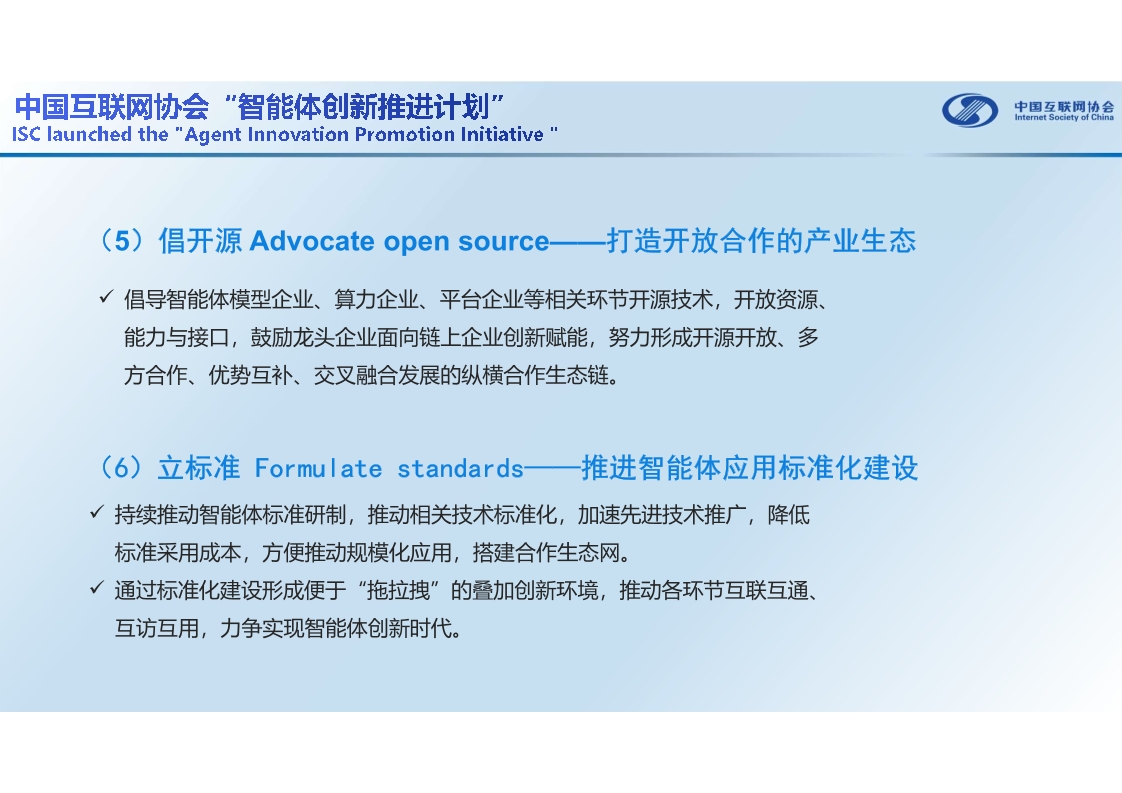 中国互联网协会“智能体创新推进计划”
ISC launched the "Agent Innovation Promotion Initiative "

中国互联网协会
Internet Society of China

（5）倡开源 Advocate open source——打造开放合作的产业生态

✓ 倡导智能体模型企业、算力企业、平台企业等相关环节开源技术，开放资源、能力与接口，鼓励龙头企业面向链上企业创新赋能，努力形成开源开放、多方合作、优势互补、交叉融合发展的纵横合作生态链。

（6）立标准 Formulate standards——推进智能体应用标准化建设

✓ 持续推动智能体标准研制，推动相关技术标准化，加速先进技术推广，降低标准采用成本，方便推动规模化应用，搭建合作生态网。

✓ 通过标准化建设形成便于“拖拉拽”的叠加创新环境，推动各环节互联互通、互访互用，力争实现智能体创新时代。